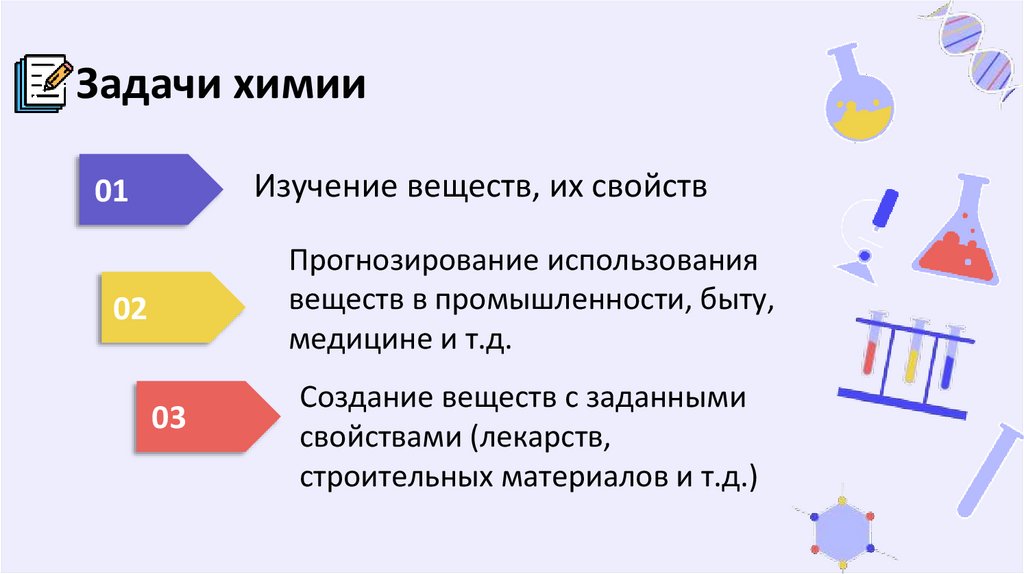 Задачи химии

01

Изучение веществ, их свойств

02

Прогнозирование использования веществ в промышленности, быту, медицине и т.д.

03

Создание веществ с заданными свойствами (лекарств, строительных материалов и т.д.)